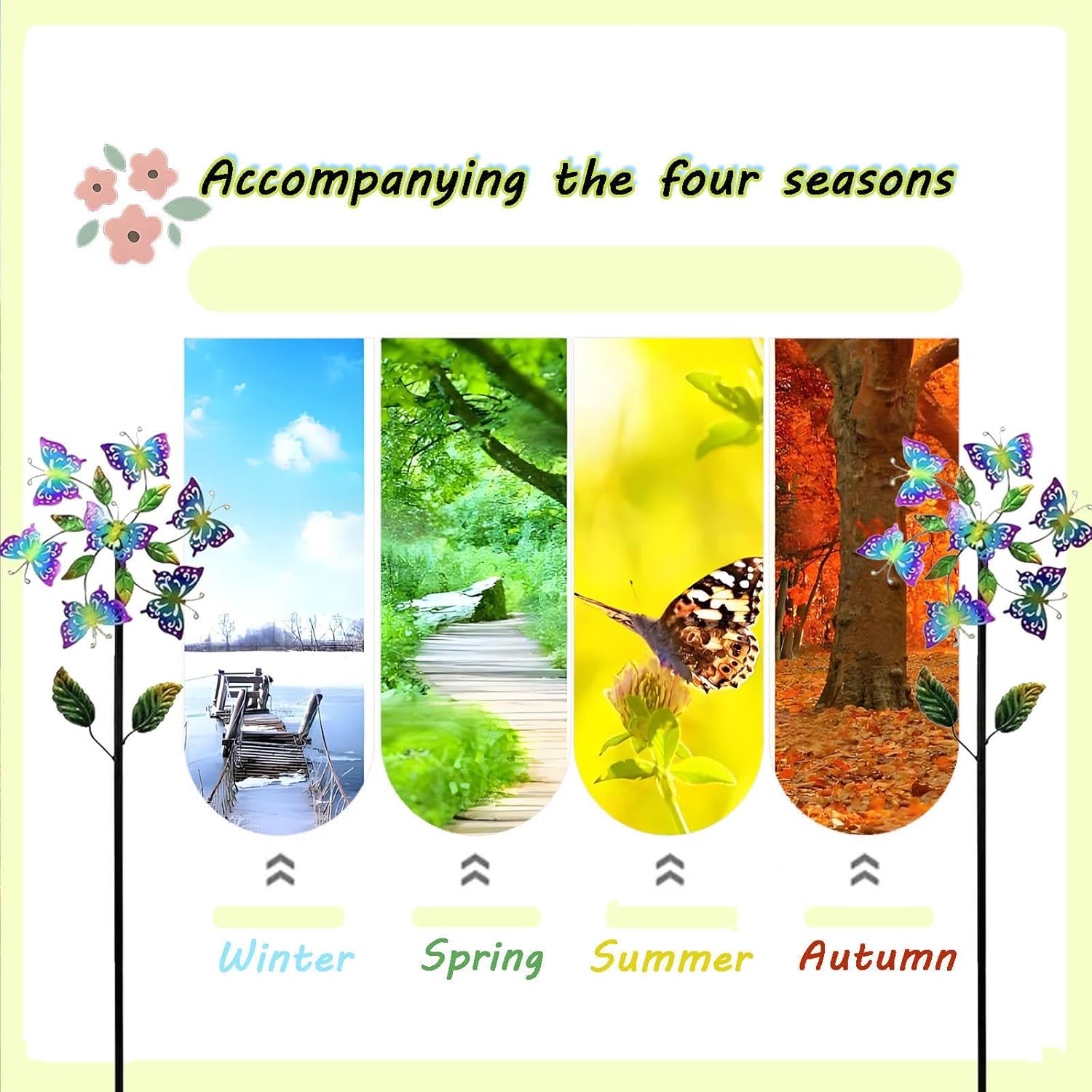 Accompanying the four seasons

Winter

Spring

Summer

Autumn